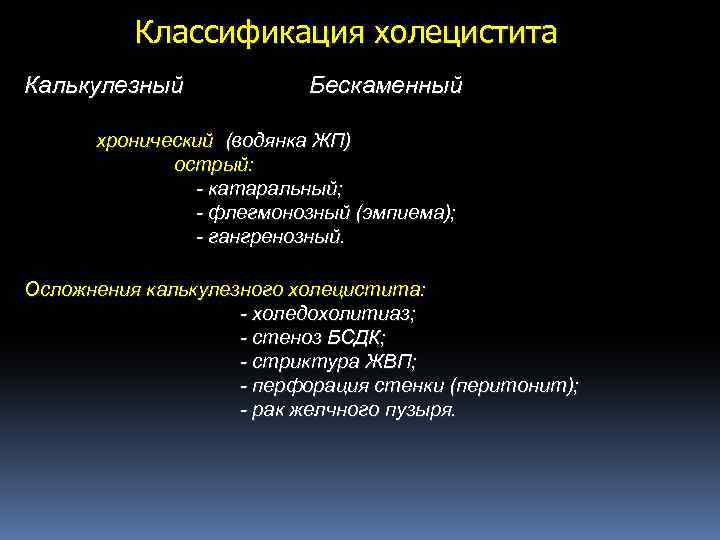 Классификация холецистита

Калькулезный Бескаменный

хронический (водянка ЖП)
острый:
- катаральный;
- флегмонозный (эмпиема);
- гангренозный.

Осложнения калькулезного холецистита:
- холедохолитиаз;
- стеноз БСДК;
- стриктура ЖВП;
- перфорация стенки (перитонит);
- рак желчного пузыря.